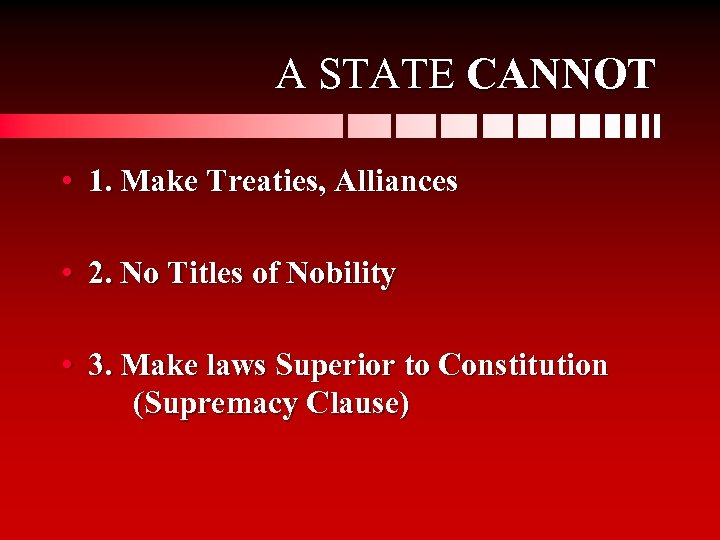 A STATE CANNOT

• 1. Make Treaties, Alliances

• 2. No Titles of Nobility

• 3. Make laws Superior to Constitution (Supremacy Clause)